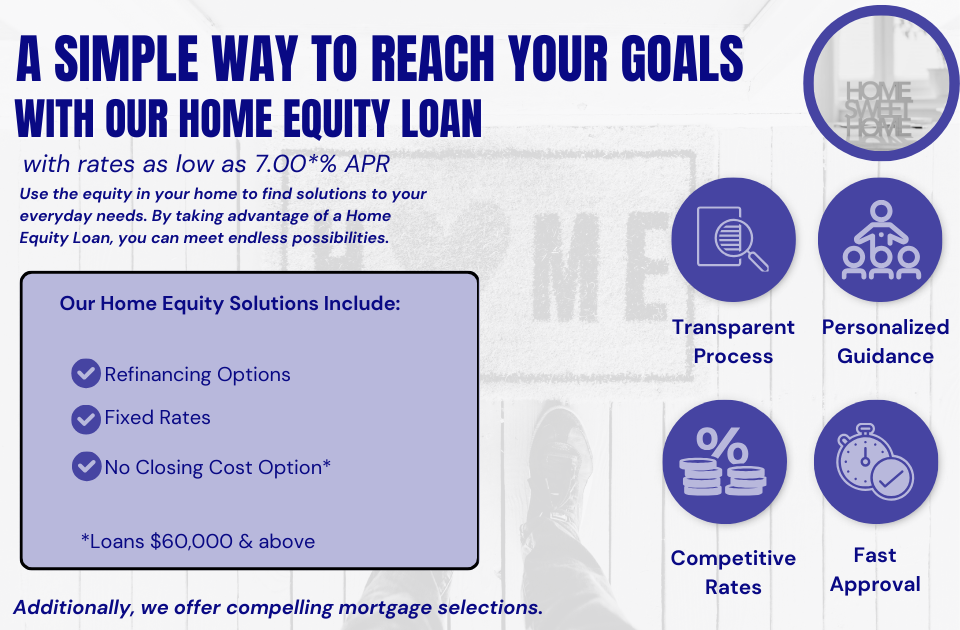 A SIMPLE WAY TO REACH YOUR GOALS
WITH OUR HOME EQUITY LOAN

with rates as low as 7.00*% APR

Use the equity in your home to find solutions to your everyday needs. By taking advantage of a Home Equity Loan, you can meet endless possibilities.

Our Home Equity Solutions Include:

Refinancing Options
Fixed Rates
No Closing Cost Option*

*Loans $60,000 & above

Additionally, we offer compelling mortgage selections.

HOME SWEET HOME

HOME

Transparent Process

Personalized Guidance

Competitive Rates

Fast Approval